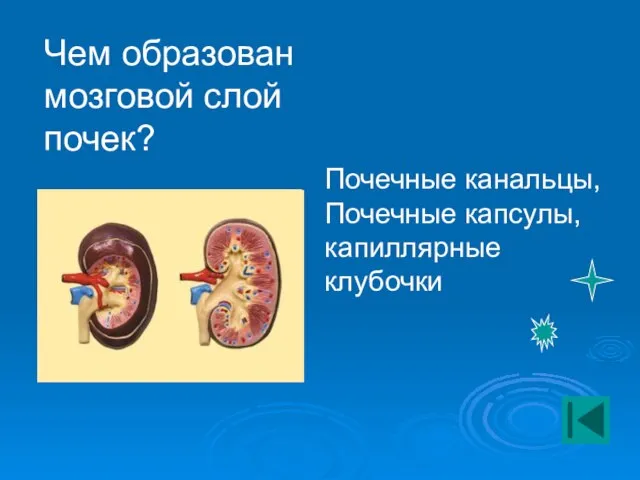 Чем образован мозговой слой почек?

Почечные канальцы,
Почечные капсулы,
капиллярные клубочки